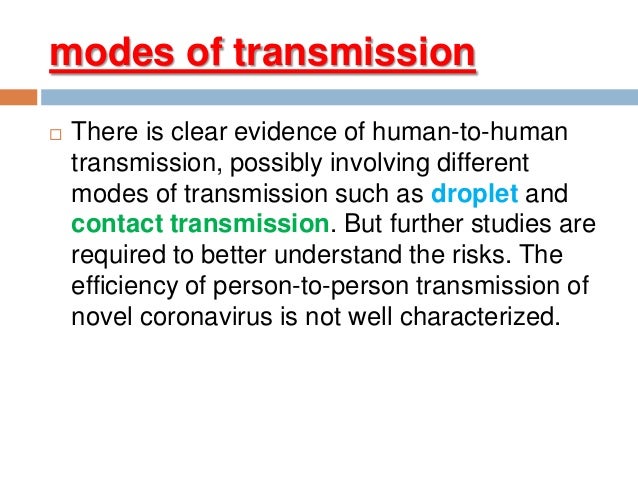 modes of transmission

□ There is clear evidence of human-to-human transmission, possibly involving different modes of transmission such as droplet and contact transmission. But further studies are required to better understand the risks. The efficiency of person-to-person transmission of novel coronavirus is not well characterized.